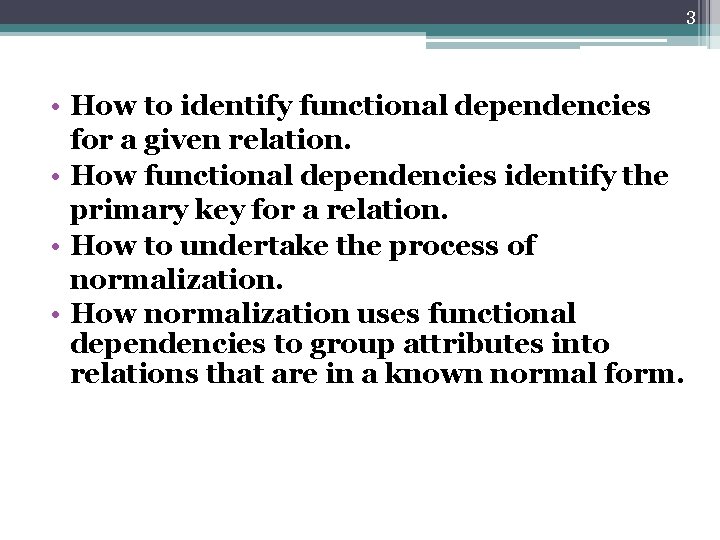 3

• How to identify functional dependencies for a given relation.
• How functional dependencies identify the primary key for a relation.
• How to undertake the process of normalization.
• How normalization uses functional dependencies to group attributes into relations that are in a known normal form.